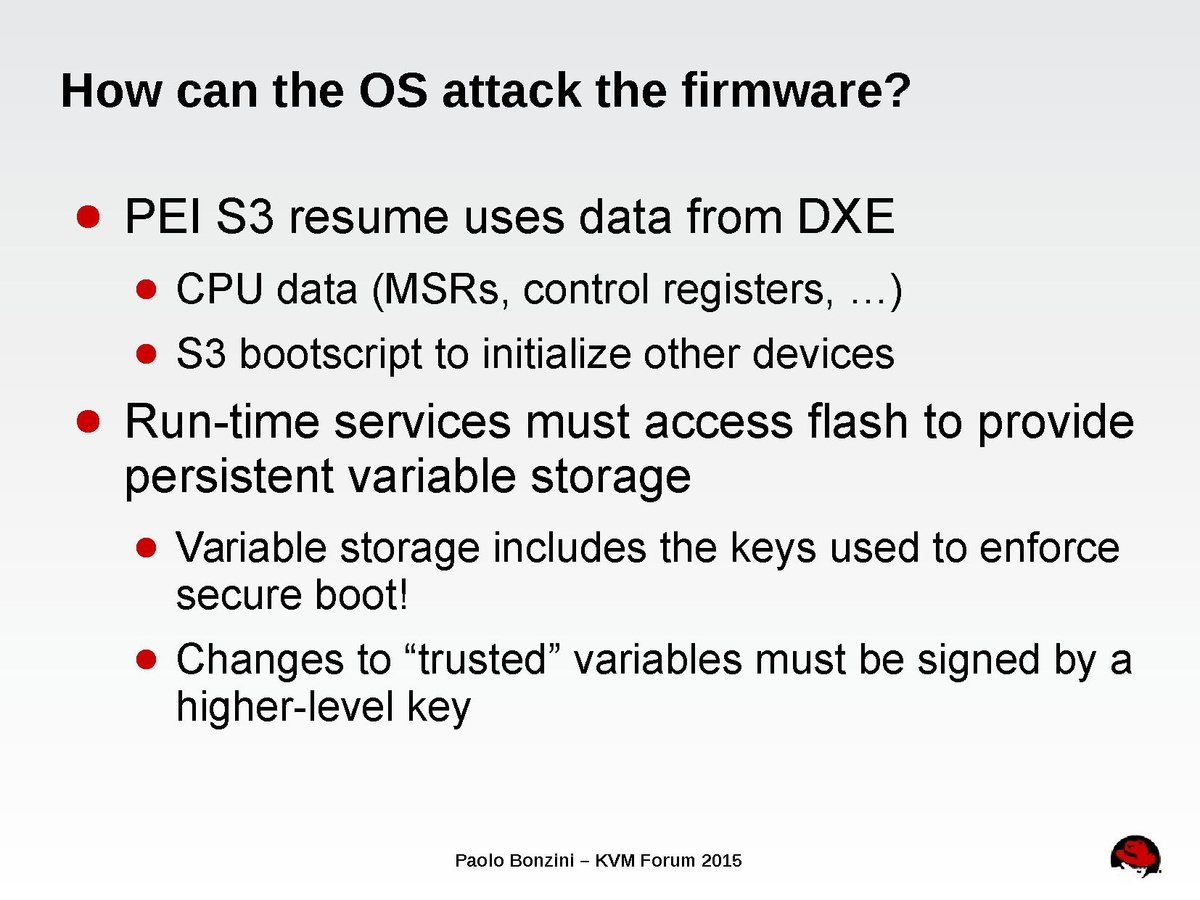 How can the OS attack the firmware?

- PEI S3 resume uses data from DXE
  - CPU data (MSRs, control registers, …)
  - S3 bootscript to initialize other devices
- Run-time services must access flash to provide persistent variable storage
  - Variable storage includes the keys used to enforce secure boot!
  - Changes to “trusted” variables must be signed by a higher-level key

Paolo Bonzini – KVM Forum 2015